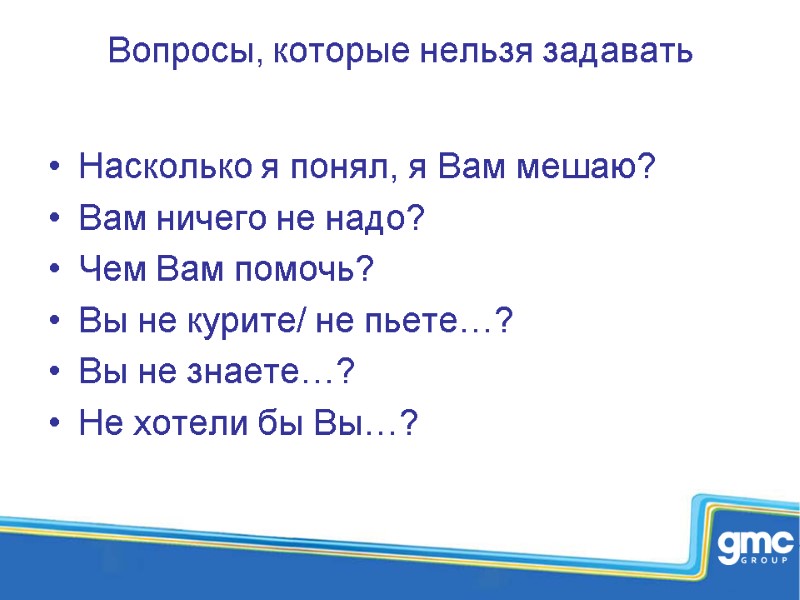 Вопросы, которые нельзя задавать

• Насколько я понял, я Вам мешаю?
• Вам ничего не надо?
• Чем Вам помочь?
• Вы не курите/ не пьете…?
• Вы не знаете…?
• Не хотели бы Вы…?

gmc GROUP